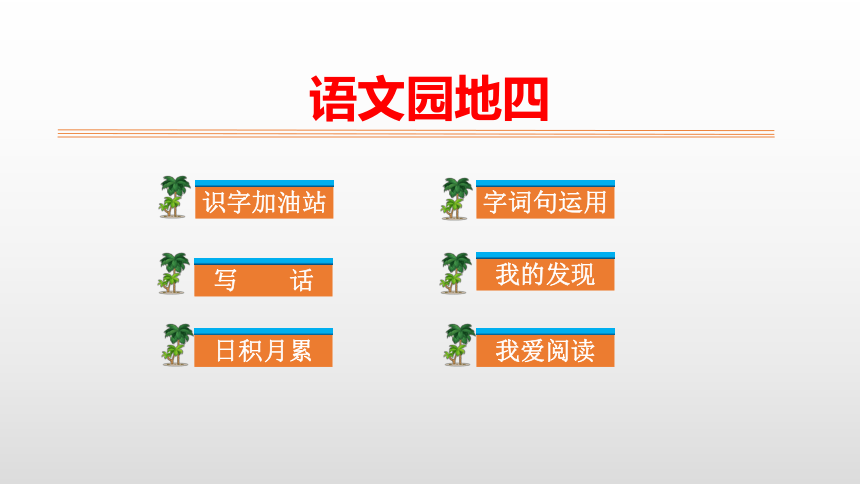 语文园地四

识字加油站

写　话

日积月累

字词句运用

我的发现

我爱阅读